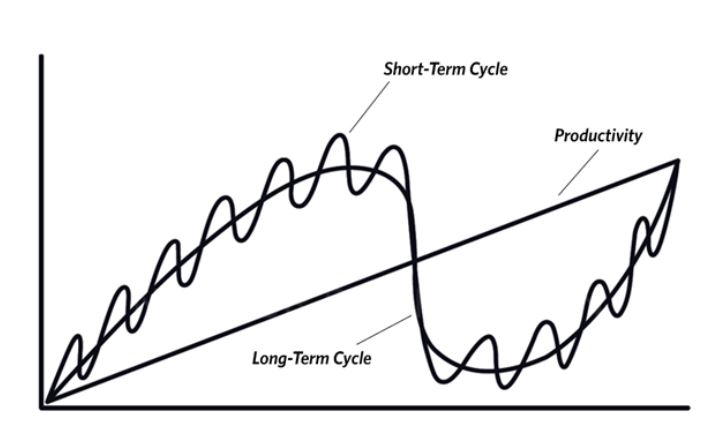 Short-Term Cycle
Productivity
Long-Term Cycle